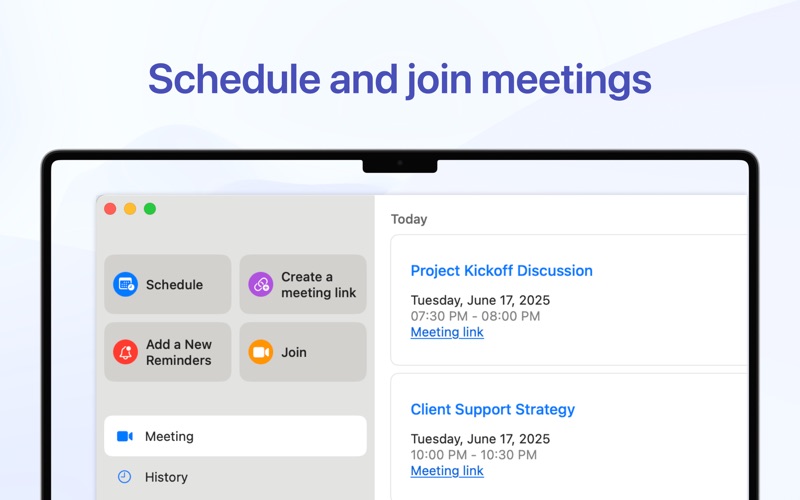 Schedule and join meetings

Schedule

Create a meeting link

Add a New Reminders

Join

Meeting

History

Today

Project Kickoff Discussion

Tuesday, June 17, 2025
07:30 PM - 08:00 PM
Meeting link

Client Support Strategy

Tuesday, June 17, 2025
10:00 PM - 10:30 PM
Meeting link